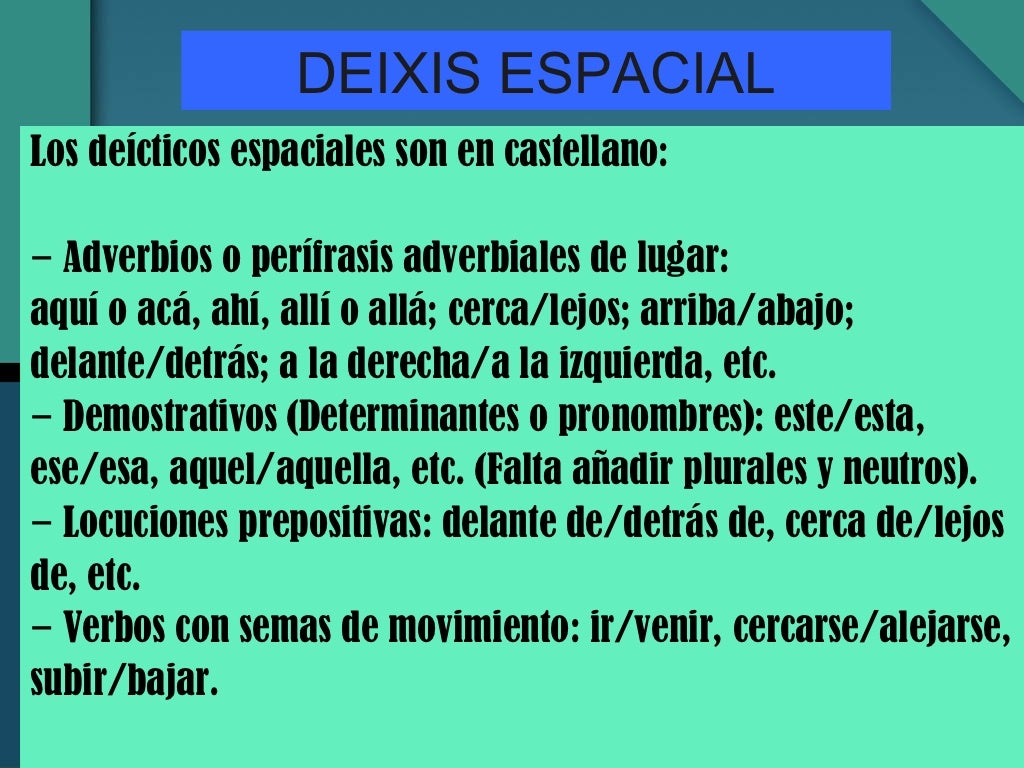 DEIXIS ESPACIAL

Los deícticos espaciales son en castellano:

– Adverbios o perífrasis adverbiales de lugar:
aquí o acá, ahí, allí o allá; cerca/lejos; arriba/abajo; delante/detrás; a la derecha/a la izquierda, etc.
– Demostrativos (Determinantes o pronombres): este/esta, ese/esa, aquel/aquella, etc. (Falta añadir plurales y neutros).
– Locuciones prepositivas: delante de/detrás de, cerca de/lejos de, etc.
– Verbos con semas de movimiento: ir/venir, cercarse/alejarse, subir/bajar.